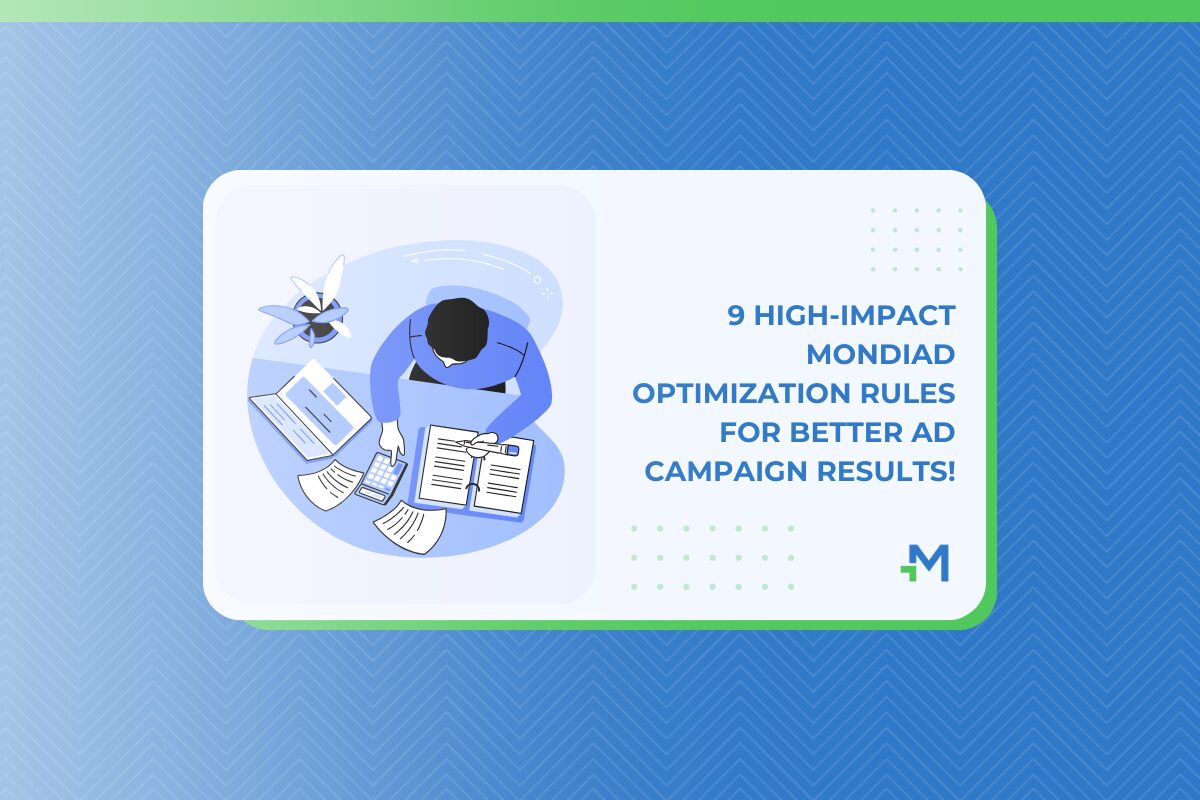 9 HIGH-IMPACT MONDIAD OPTIMIZATION RULES FOR BETTER AD CAMPAIGN RESULTS!

M